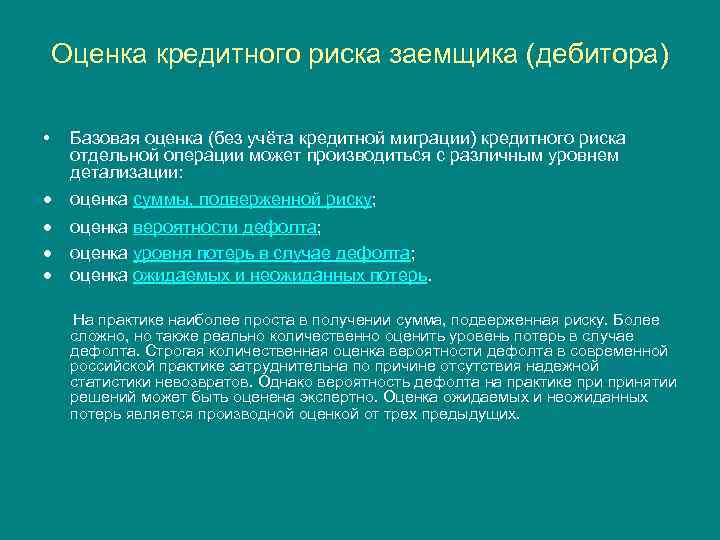 Оценка кредитного риска заемщика (дебитора)

• Базовая оценка (без учёта кредитной миграции) кредитного риска отдельной операции может производиться с различным уровнем детализации:

• оценка суммы, подверженной риску;
• оценка вероятности дефолта;
• оценка уровня потерь в случае дефолта;
• оценка ожидаемых и неожиданных потерь.

На практике наиболее проста в получении сумма, подверженная риску. Более сложно, но также реально количественно оценить уровень потерь в случае дефолта. Строгая количественная оценка вероятности дефолта в современной российской практике затруднительна по причине отсутствия надежной статистики невозвратов. Однако вероятность дефолта на практике при принятии решений может быть оценена экспертно. Оценка ожидаемых и неожиданных потерь является производной оценкой от трех предыдущих.